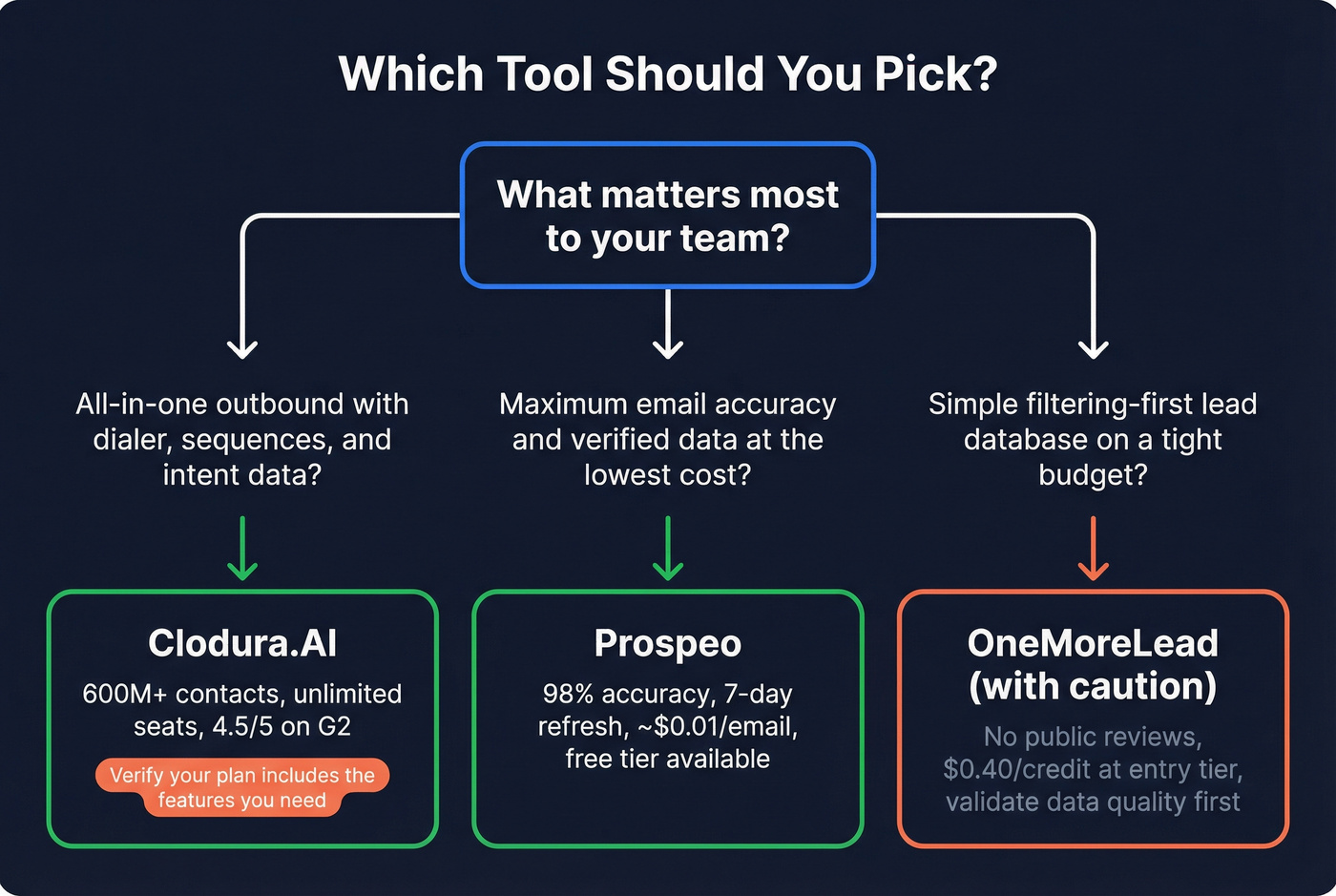 Which Tool Should You Pick?

What matters most to your team?

All-in-one outbound with dialer, sequences, and intent data?

Maximum email accuracy and verified data at the lowest cost?

Simple filtering-first lead database on a tight budget?

Clodura.AI

600M+ contacts, unlimited seats, 4.5/5 on G2

Verify your plan includes the features you need

Prospeo

98% accuracy, 7-day refresh, ~$0.01/email, free tier available

OneMoreLead (with caution)

No public reviews, $0.40/credit at entry tier, validate data quality first